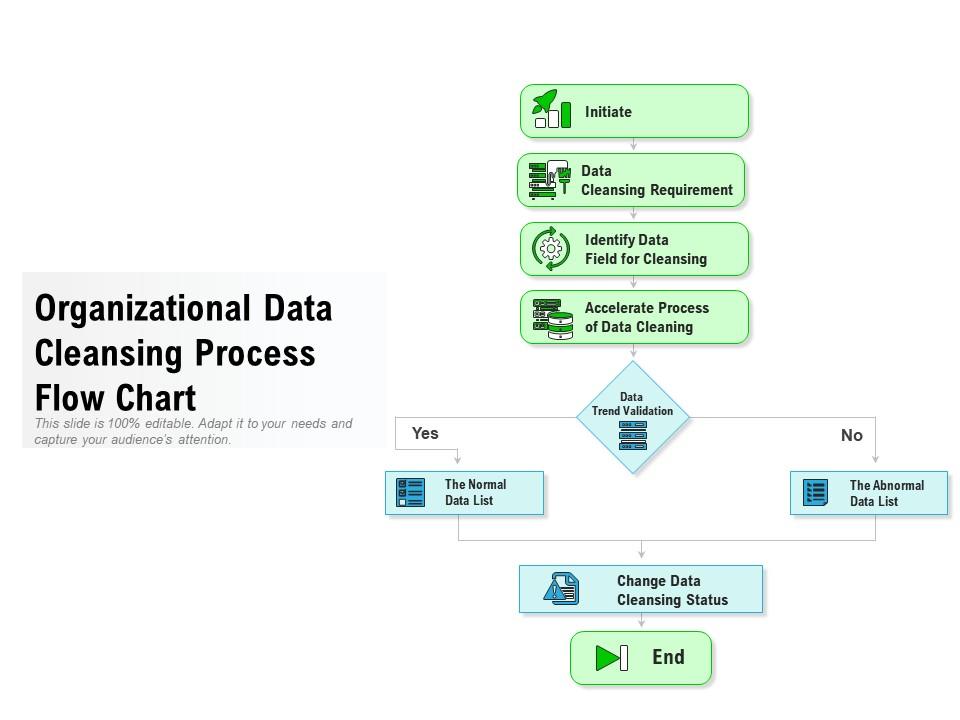 Organizational Data Cleansing Process Flow Chart

This slide is 100% editable. Adapt it to your needs and capture your audience's attention.

Initiate

Data
Cleansing Requirement

Identify Data
Field for Cleansing

Accelerate Process
of Data Cleaning

Data
Trend Validation

Yes

No

The Normal
Data List

The Abnormal
Data List

Change Data
Cleansing Status

End